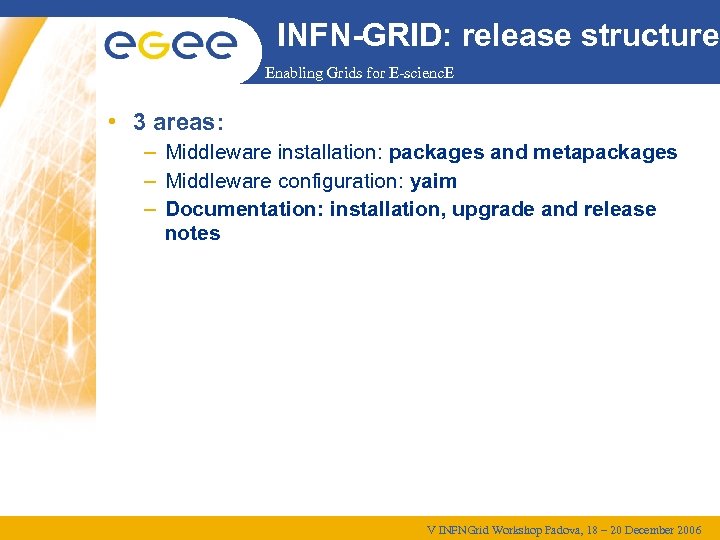 eGee

INFN-GRID: release structure

Enabling Grids for E-sciencE

• 3 areas:
– Middleware installation: packages and metapackages
– Middleware configuration: yaim
– Documentation: installation, upgrade and release notes

V INFNGrid Workshop Padova, 18 – 20 December 2006